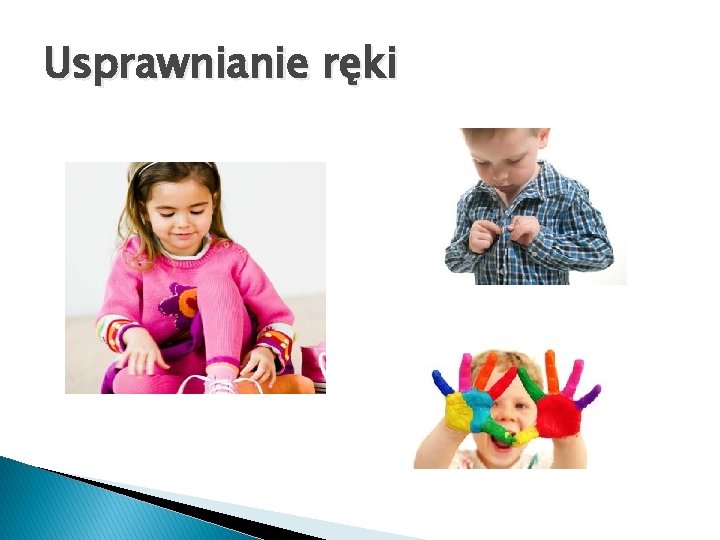 Usprawnianie ręki